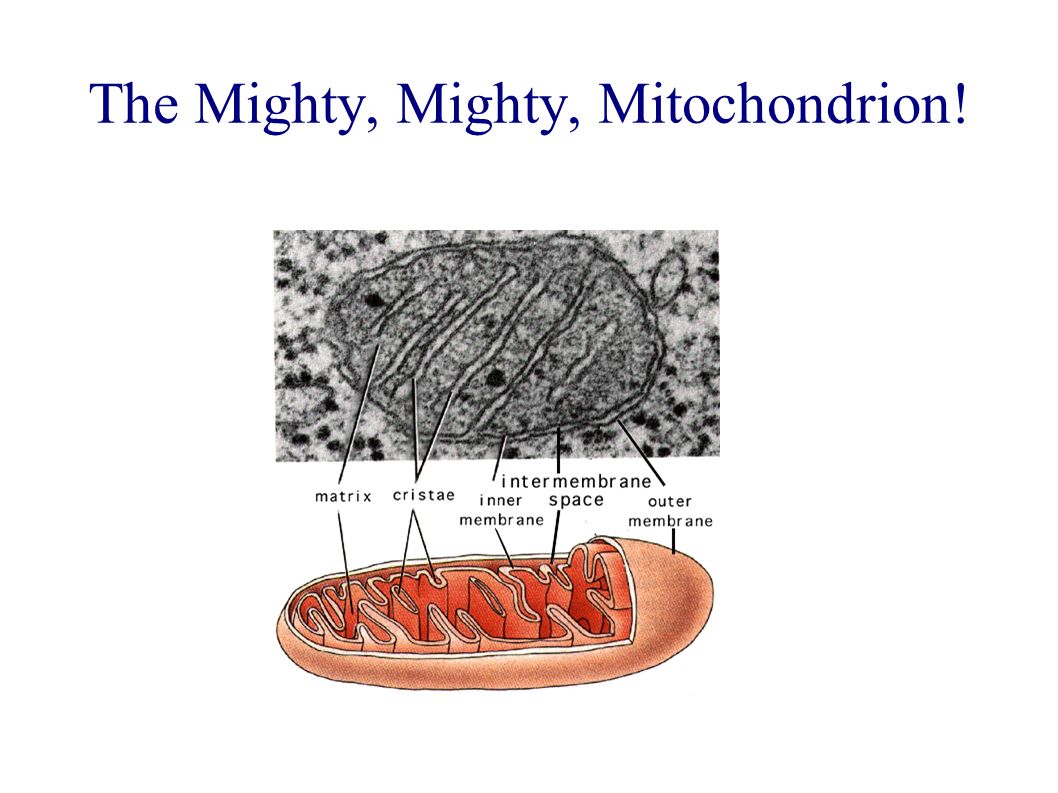 The Mighty, Mighty, Mitochondrion!

matrix
cristae
inner membrane
intermembrane space
outer membrane